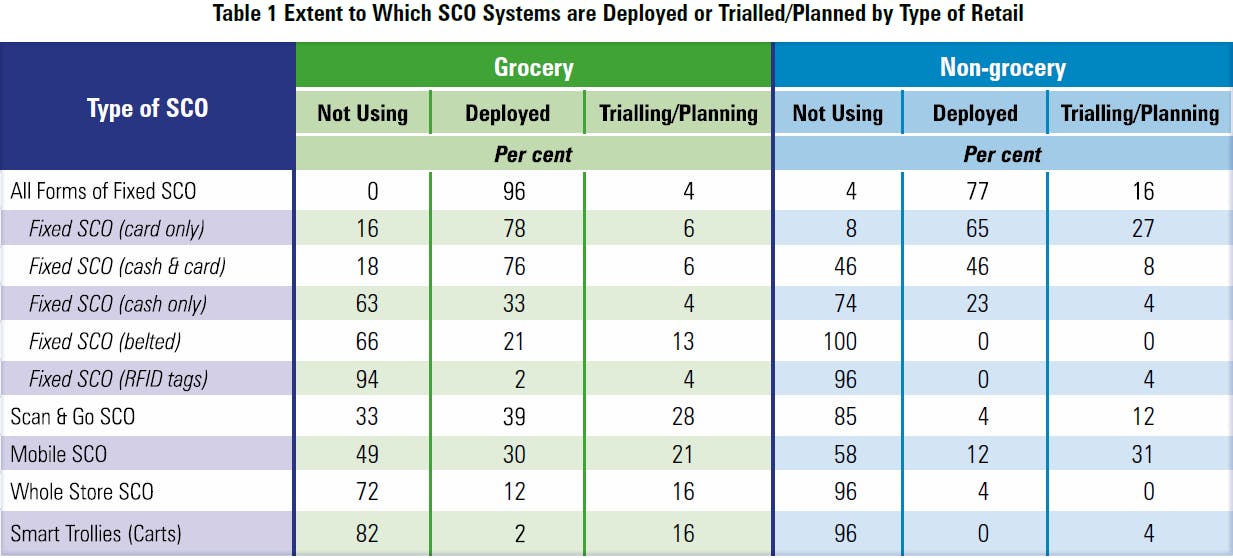 Table 1 Extent to Which SCO Systems are Deployed or Trialled/Planned by Type of Retail

| Type of SCO | Grocery | | | Non-grocery | | |
|---|---|---|---|---|---|---|
| | Not Using | Deployed | Trialling/Planning | Not Using | Deployed | Trialling/Planning |
| | Per cent | | | Per cent | | |
| All Forms of Fixed SCO | 0 | 96 | 4 | 4 | 77 | 16 |
| Fixed SCO (card only) | 16 | 78 | 6 | 8 | 65 | 27 |
| Fixed SCO (cash & card) | 18 | 76 | 6 | 46 | 46 | 8 |
| Fixed SCO (cash only) | 63 | 33 | 4 | 74 | 23 | 4 |
| Fixed SCO (belted) | 66 | 21 | 13 | 100 | 0 | 0 |
| Fixed SCO (RFID tags) | 94 | 2 | 4 | 96 | 0 | 4 |
| Scan & Go SCO | 33 | 39 | 28 | 85 | 4 | 12 |
| Mobile SCO | 49 | 30 | 21 | 58 | 12 | 31 |
| Whole Store SCO | 72 | 12 | 16 | 96 | 4 | 0 |
| Smart Trollies (Carts) | 82 | 2 | 16 | 96 | 0 | 4 |